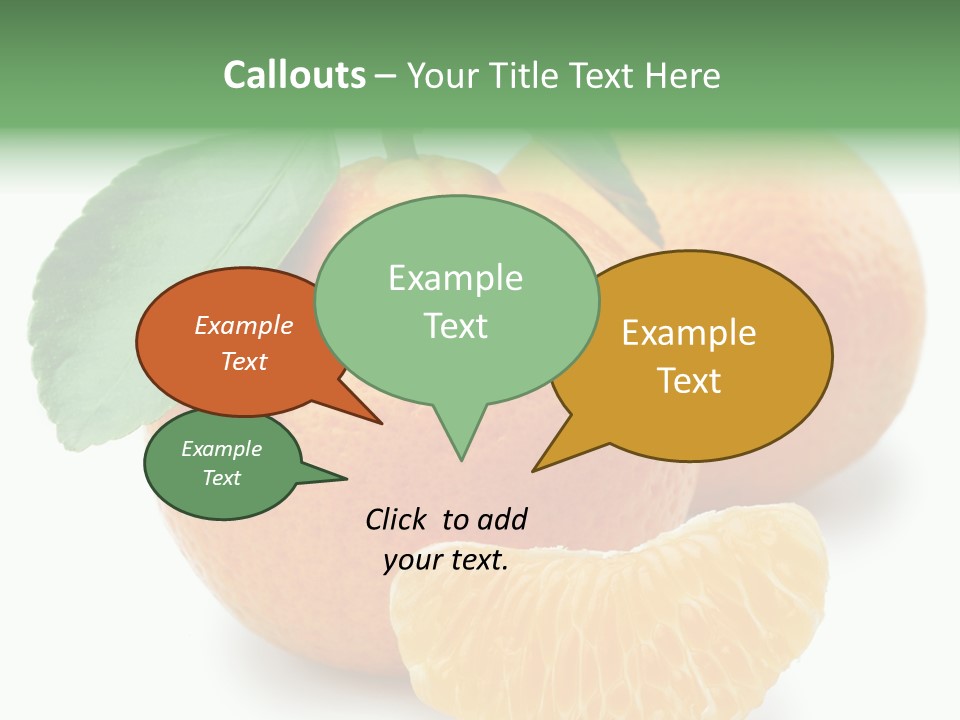 Callouts – Your Title Text Here

Example Text

Example Text

Example Text

Example Text

Click to add your text.